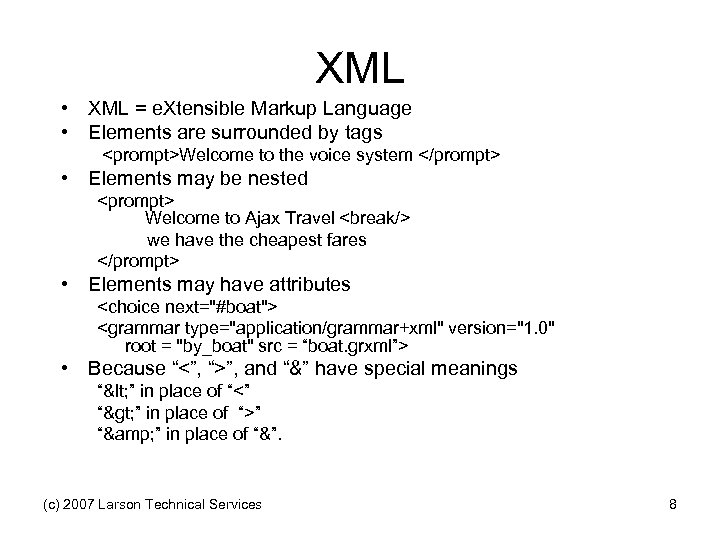 XML

• XML = eXtensible Markup Language
• Elements are surrounded by tags
<prompt>Welcome to the voice system </prompt>
• Elements may be nested
<prompt>
Welcome to Ajax Travel <break/>
we have the cheapest fares
</prompt>
• Elements may have attributes
<choice next="#boat">
<grammar type="application/grammar+xml" version="1.0" root = "by_boat" src = “boat.grxml”>
• Because “<”, “>”, and “&” have special meanings
“&lt;” in place of “<”
“&gt;” in place of “>”
“&amp;” in place of “&”.

(c) 2007 Larson Technical Services

8